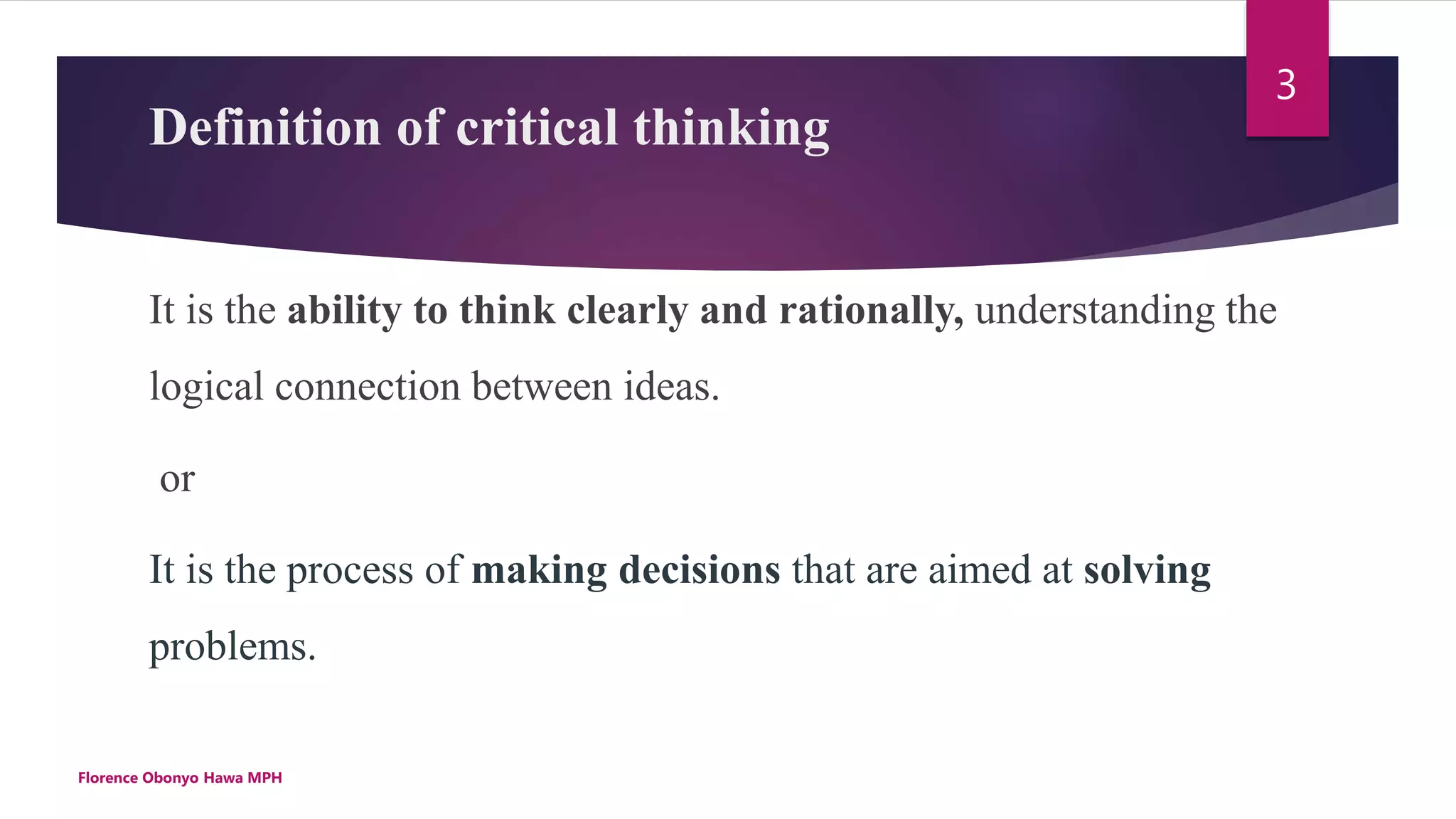 3

Definition of critical thinking

It is the ability to think clearly and rationally, understanding the logical connection between ideas.

or

It is the process of making decisions that are aimed at solving problems.

Florence Obonyo Hawa MPH